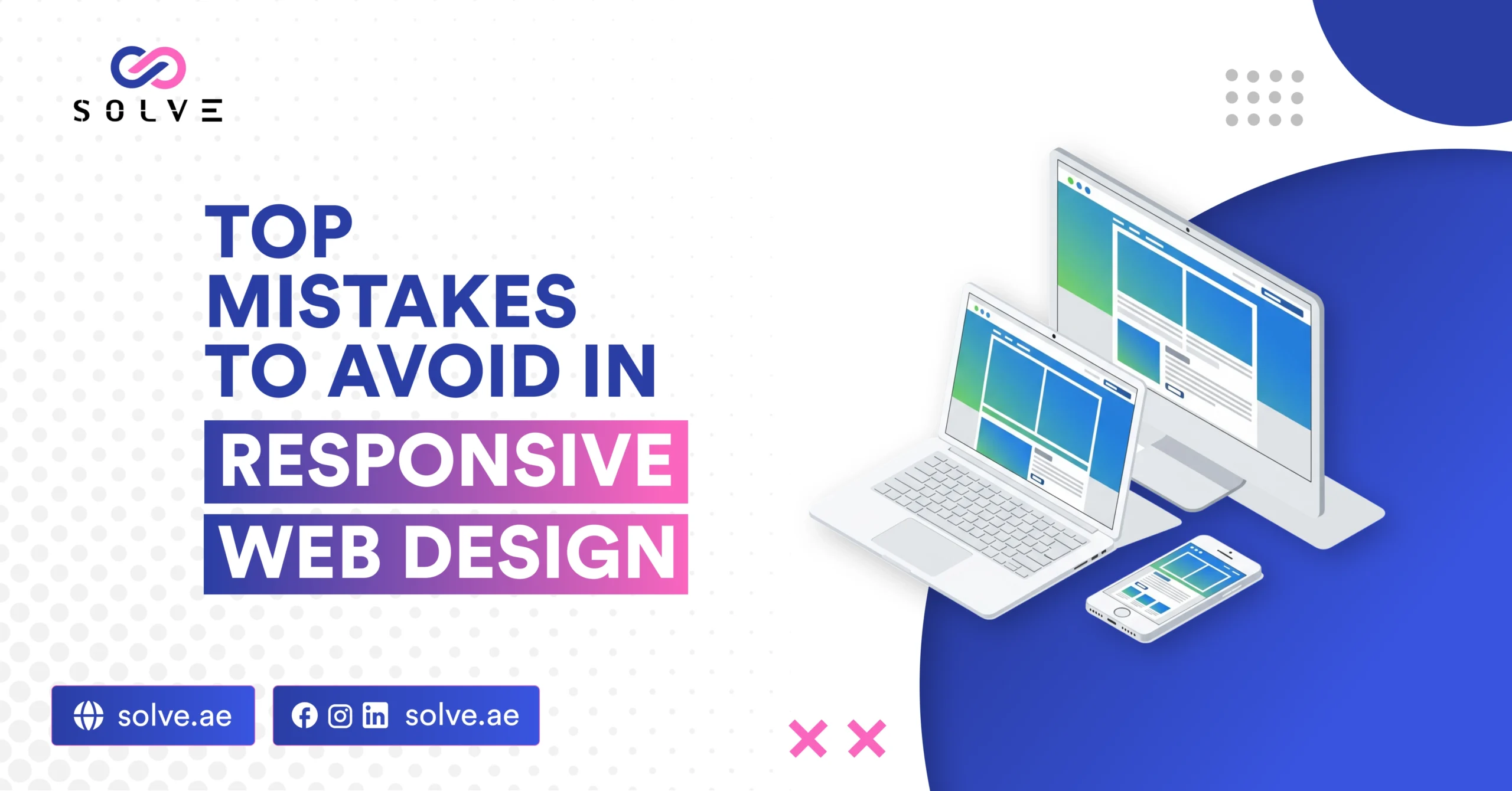 SOLVE

TOP MISTAKES TO AVOID IN RESPONSIVE WEB DESIGN

solve.ae

solve.ae